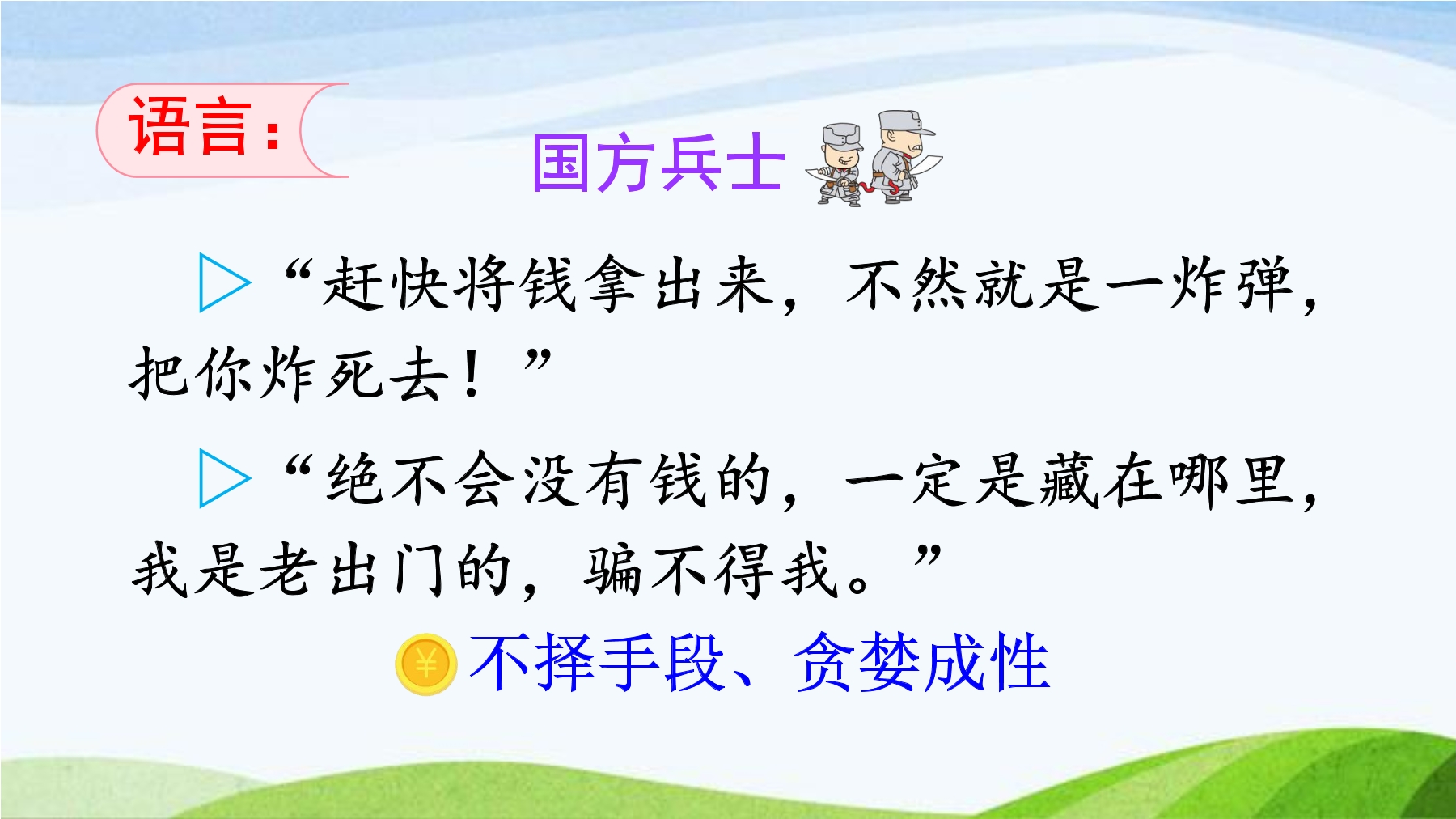 语言:

国方兵士

▷“赶快将钱拿出来，不然就是一炸弹，把你炸死去！”

▷“绝不会没有钱的，一定是藏在哪里，我是老出门的，骗不得我。”

不择手段、贪婪成性